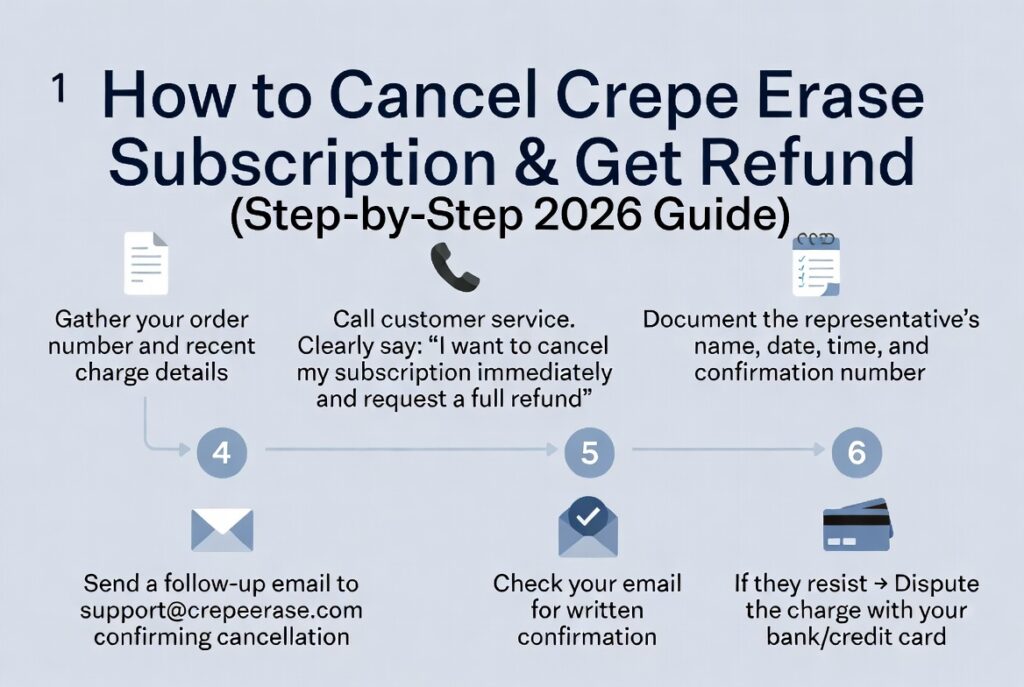 1 How to Cancel Crepe Erase Subscription & Get Refund
(Step-by-Step 2026 Guide)

Gather your order number and recent charge details

Call customer service. Clearly say: “I want to cancel my subscription immediately and request a full refund”

Document the representative’s name, date, time, and confirmation number

4

5

6

Send a follow-up email to support@crepeerase.com confirming cancellation

Check your email for written confirmation

If they resist → Dispute the charge with your bank/credit card